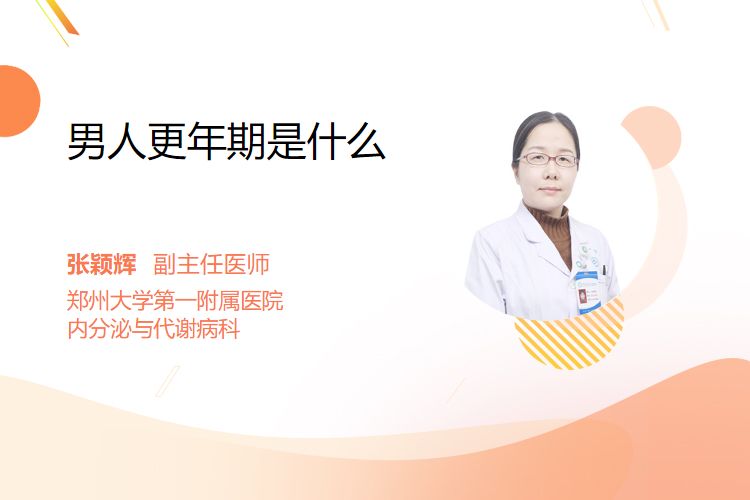 男人更年期是什么

张颖辉 副主任医师
郑州大学第一附属医院
内分泌与代谢病科